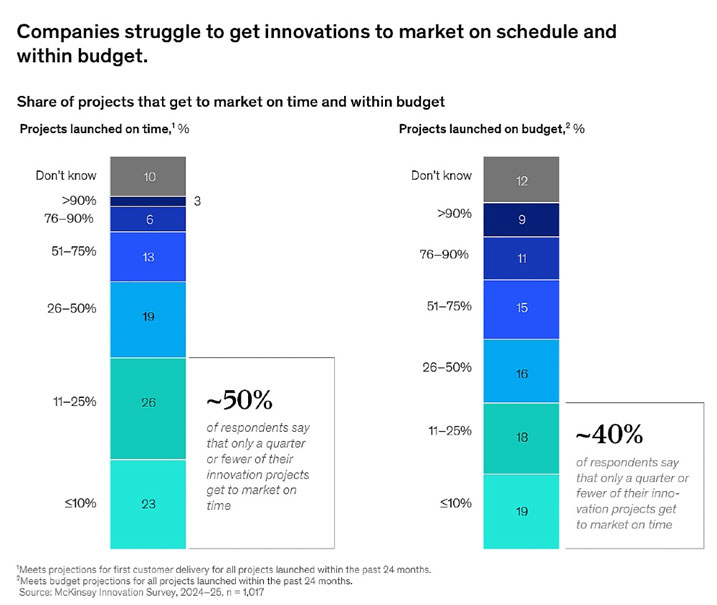 Companies struggle to get innovations to market on schedule and within budget.

Share of projects that get to market on time and within budget

Projects launched on time,$^1$ %

Don't know 10
>90% 3
76–90% 6
51–75% 13
26–50% 19
11–25% 26
≤10% 23

~50%
of respondents say that only a quarter or fewer of their innovation projects get to market on time

Projects launched on budget,$^2$ %

Don't know 12
>90% 9
76–90% 11
51–75% 15
26–50% 16
11–25% 18
≤10% 19

~40%
of respondents say that only a quarter or fewer of their innovation projects get to market on time

$^1$Meets projections for first customer delivery for all projects launched within the past 24 months.
$^2$Meets budget projections for all projects launched within the past 24 months.
Source: McKinsey Innovation Survey, 2024–25, n = 1,017